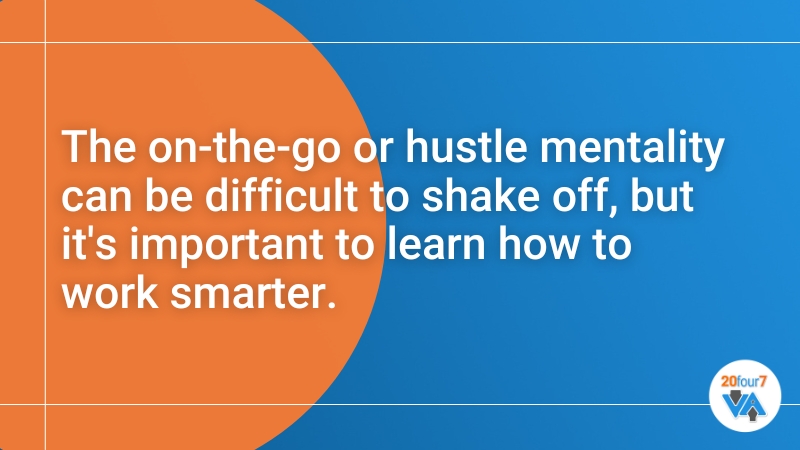 The on-the-go or hustle mentality can be difficult to shake off, but it's important to learn how to work smarter.

20four7
VA